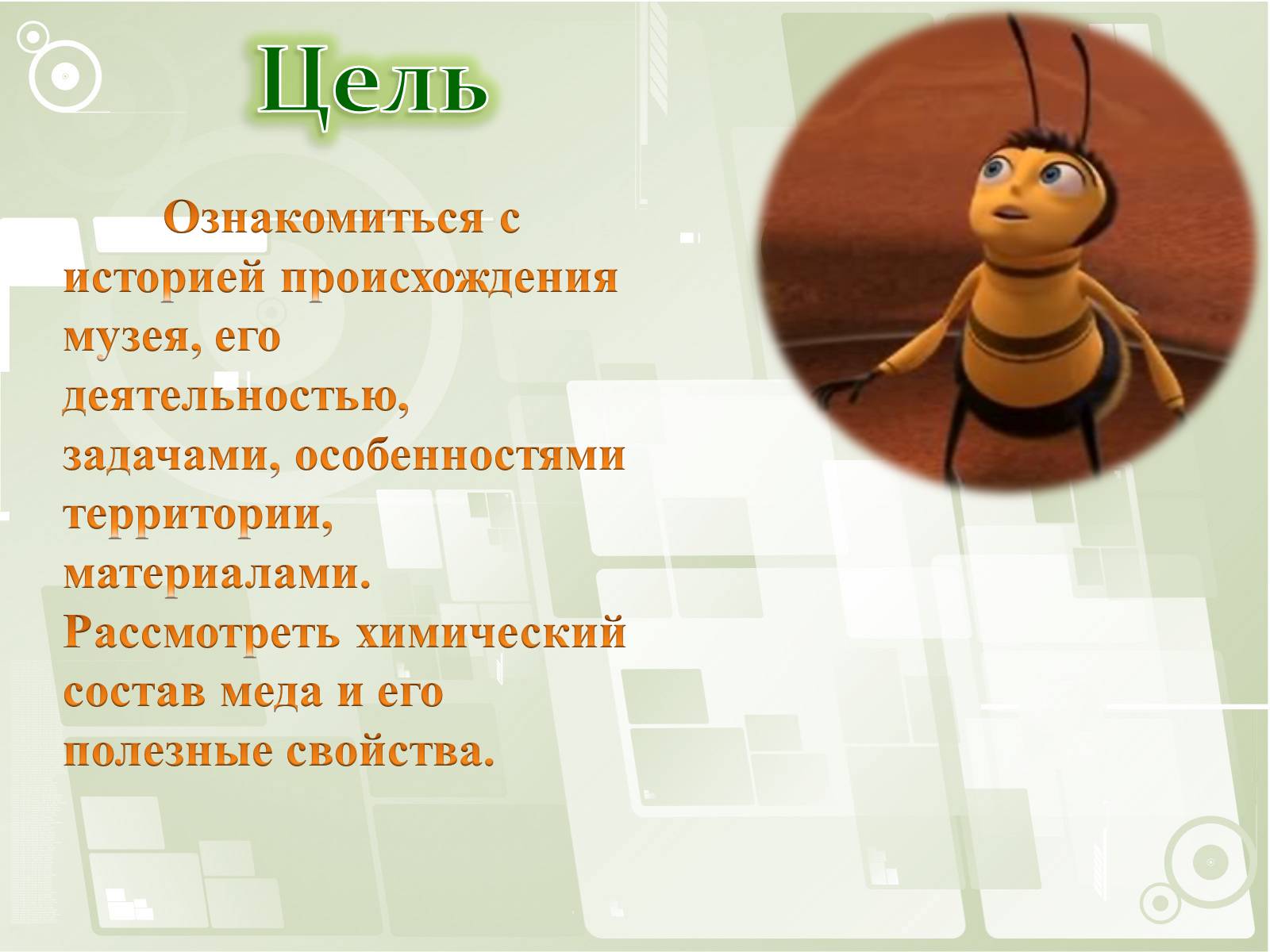 Цель

Ознакомиться с историей происхождения музея, его деятельностью, задачами, особенностями территории, материалами. Рассмотреть химический состав меда и его полезные свойства.